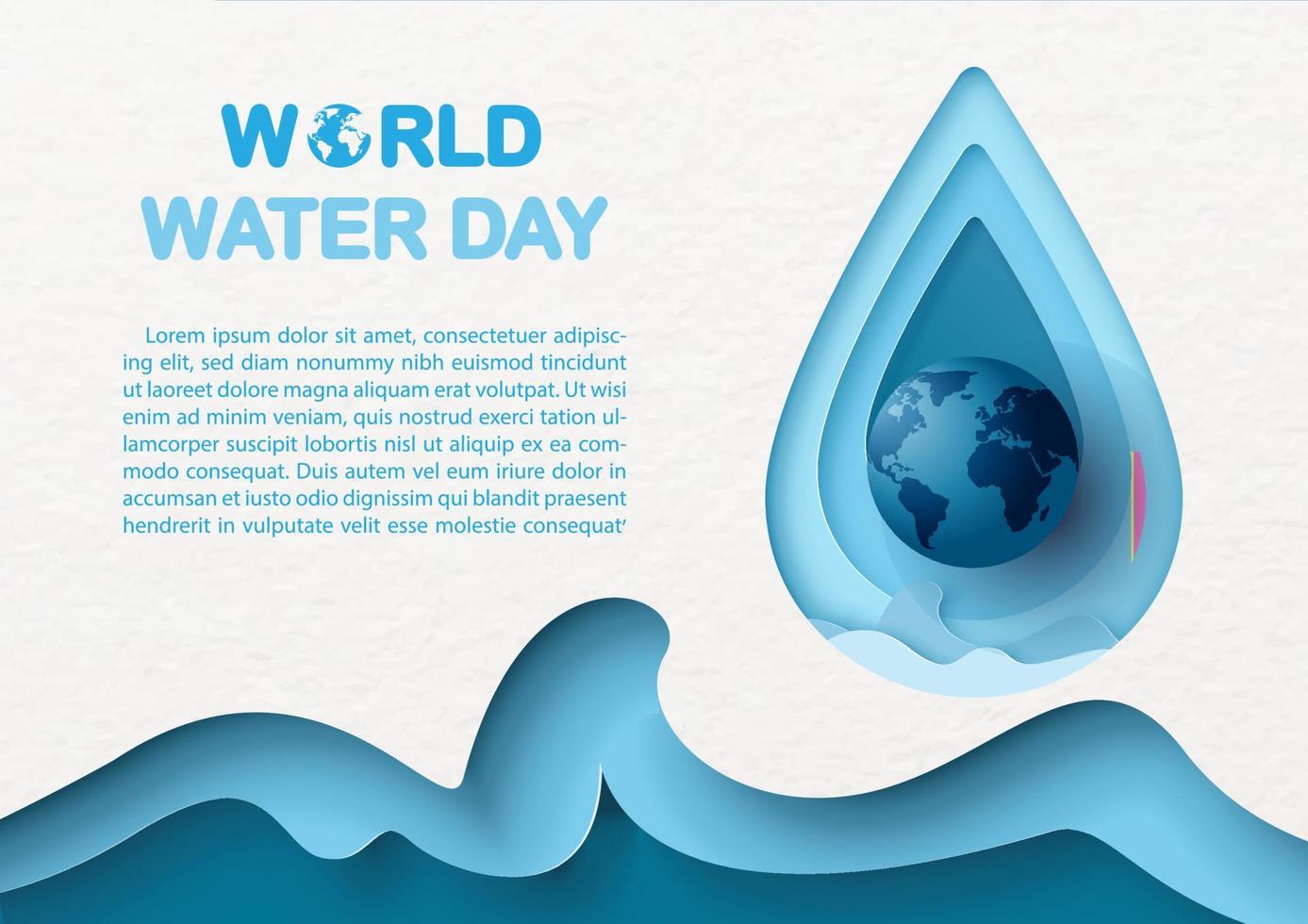 WORLD
WATER DAY

Lorem ipsum dolor sit amet, consectetuer adipiscing elit, sed diam nonummy nibh euismod tincidunt ut laoreet dolore magna aliquam erat volutpat. Ut wisi enim ad minim veniam, quis nostrud exerci tation ullamcorper suscipit lobortis nisl ut aliquip ex ea commodo consequat. Duis autem vel eum iriure dolor in accumsan et iusto odio dignissim qui blandit praesent hendrerit in vulputate velit esse molestie consequat'